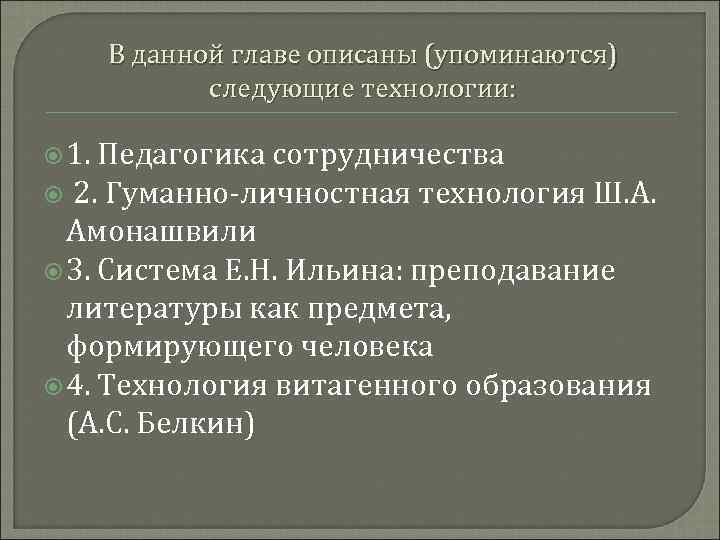 В данной главе описаны (упоминаются) следующие технологии:

1. Педагогика сотрудничества

2. Гуманно-личностная технология Ш.А. Амонашвили

3. Система Е.Н. Ильина: преподавание литературы как предмета, формирующего человека

4. Технология витагенного образования (А.С. Белкин)